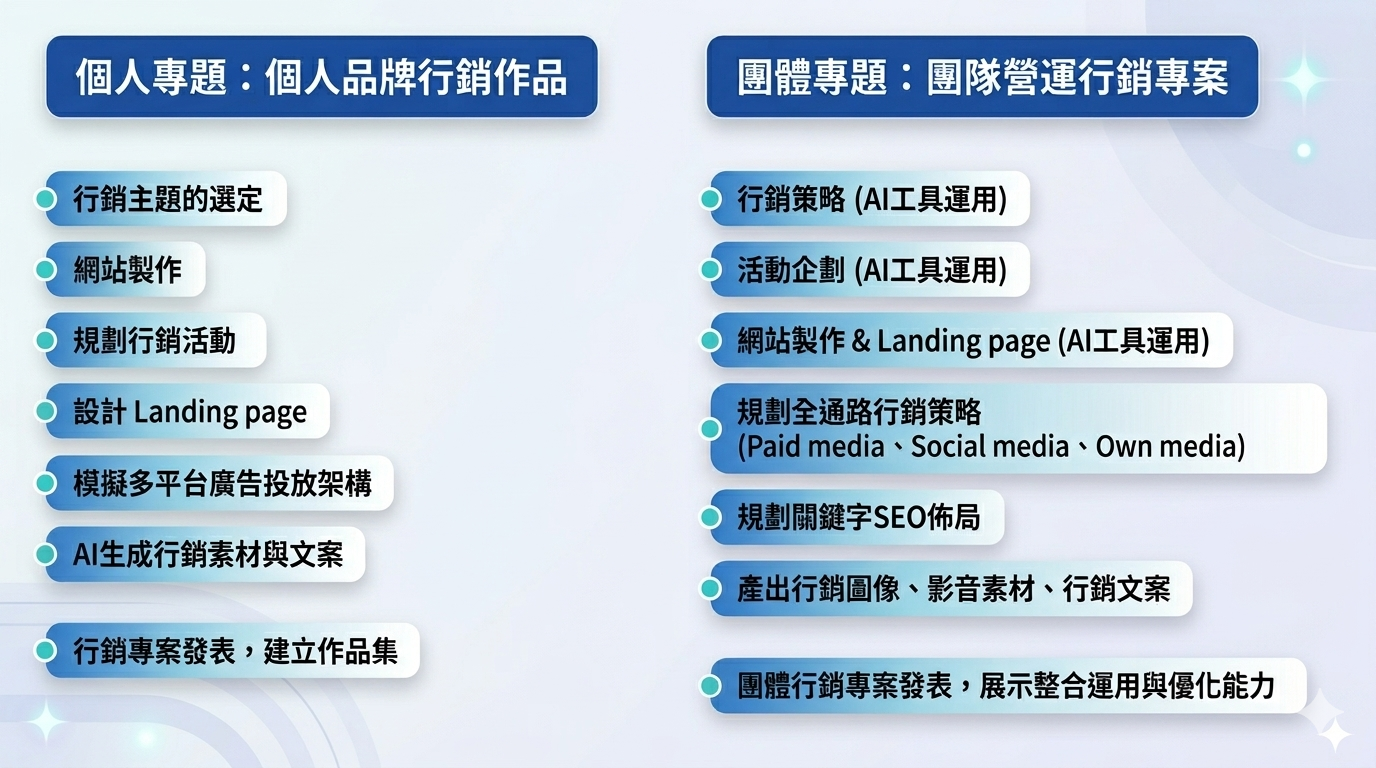 個人專題：個人品牌行銷作品

行銷主題的選定

網站製作

規劃行銷活動

設計 Landing page

模擬多平台廣告投放架構

AI生成行銷素材與文案

行銷專案發表，建立作品集

團體專題：團隊營運行銷專案

行銷策略 (AI工具運用)

活動企劃 (AI工具運用)

網站製作 & Landing page (AI工具運用)

規劃全通路行銷策略 (Paid media、Social media、Own media)

規劃關鍵字SEO佈局

產出行銷圖像、影音素材、行銷文案

團體行銷專案發表，展示整合運用與優化能力